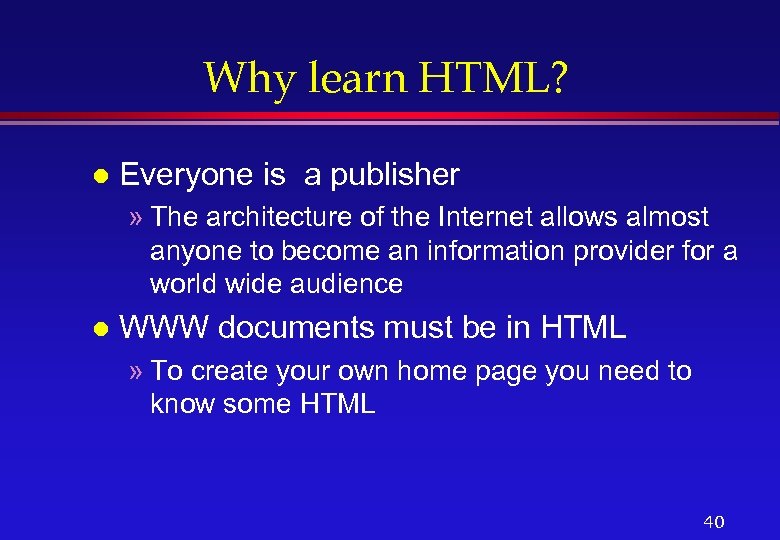 Why learn HTML?

● Everyone is  a publisher

» The architecture of the Internet allows almost anyone to become an information provider for a world wide audience

● WWW documents must be in HTML

» To create your own home page you need to know some HTML

40